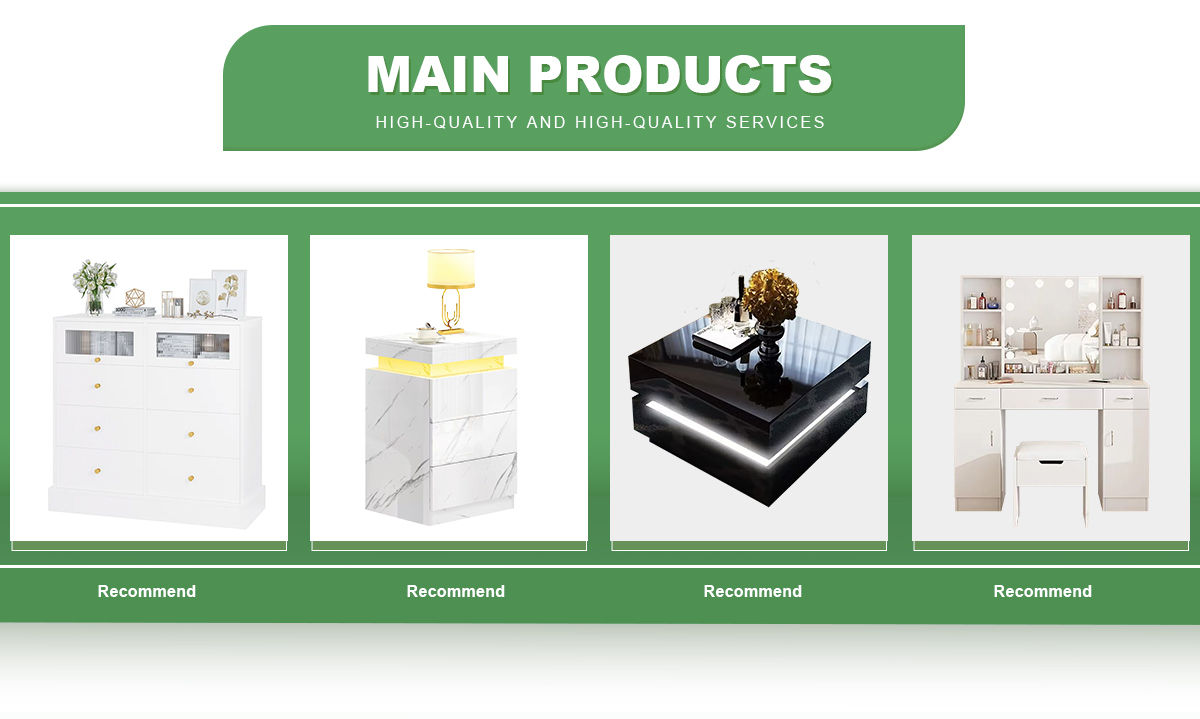 MAIN PRODUCTS
HIGH-QUALITY AND HIGH-QUALITY SERVICES

Recommend

Recommend

Recommend

Recommend